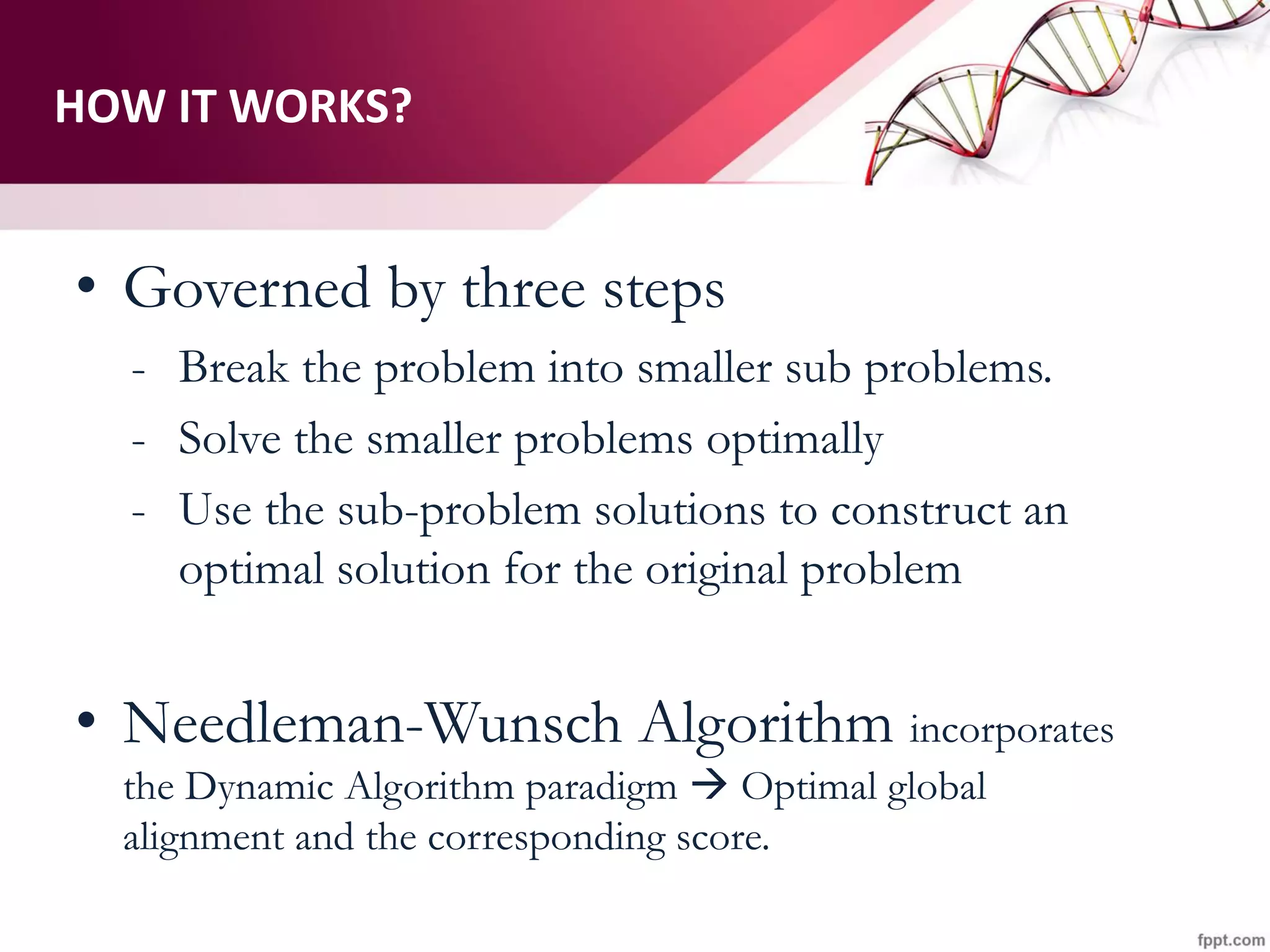 HOW IT WORKS?

• Governed by three steps
- Break the problem into smaller sub problems.
- Solve the smaller problems optimally
- Use the sub-problem solutions to construct an optimal solution for the original problem

• Needleman-Wunsch Algorithm incorporates the Dynamic Algorithm paradigm → Optimal global alignment and the corresponding score.

fppt.com